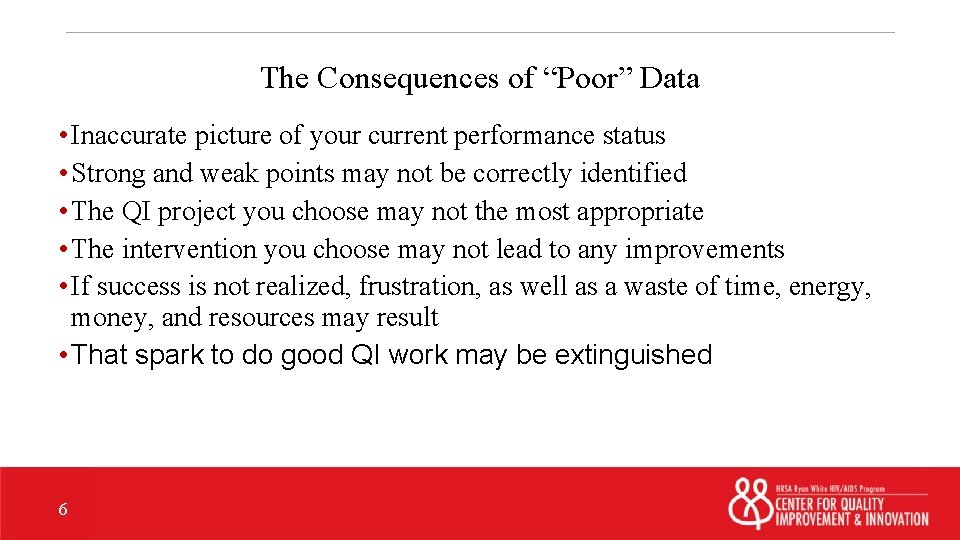 The Consequences of “Poor” Data

• Inaccurate picture of your current performance status
• Strong and weak points may not be correctly identified
• The QI project you choose may not the most appropriate
• The intervention you choose may not lead to any improvements
• If success is not realized, frustration, as well as a waste of time, energy, money, and resources may result
• That spark to do good QI work may be extinguished

6

HRSA Ryan White HIV/AIDS Program
CENTER FOR QUALITY IMPROVEMENT & INNOVATION